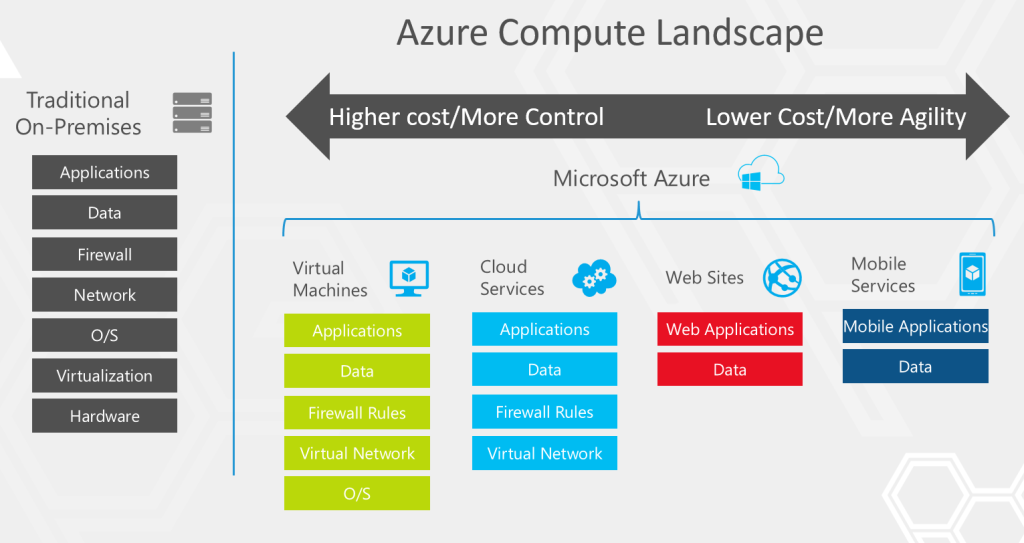 Azure Compute Landscape

Traditional On-Premises

Applications

Data

Firewall

Network

O/S

Virtualization

Hardware

Higher cost/More Control

Lower Cost/More Agility

Microsoft Azure

Virtual Machines

Applications

Data

Firewall Rules

Virtual Network

O/S

Cloud Services

Applications

Data

Firewall Rules

Virtual Network

Web Sites

Web Applications

Data

Mobile Services

Mobile Applications

Data